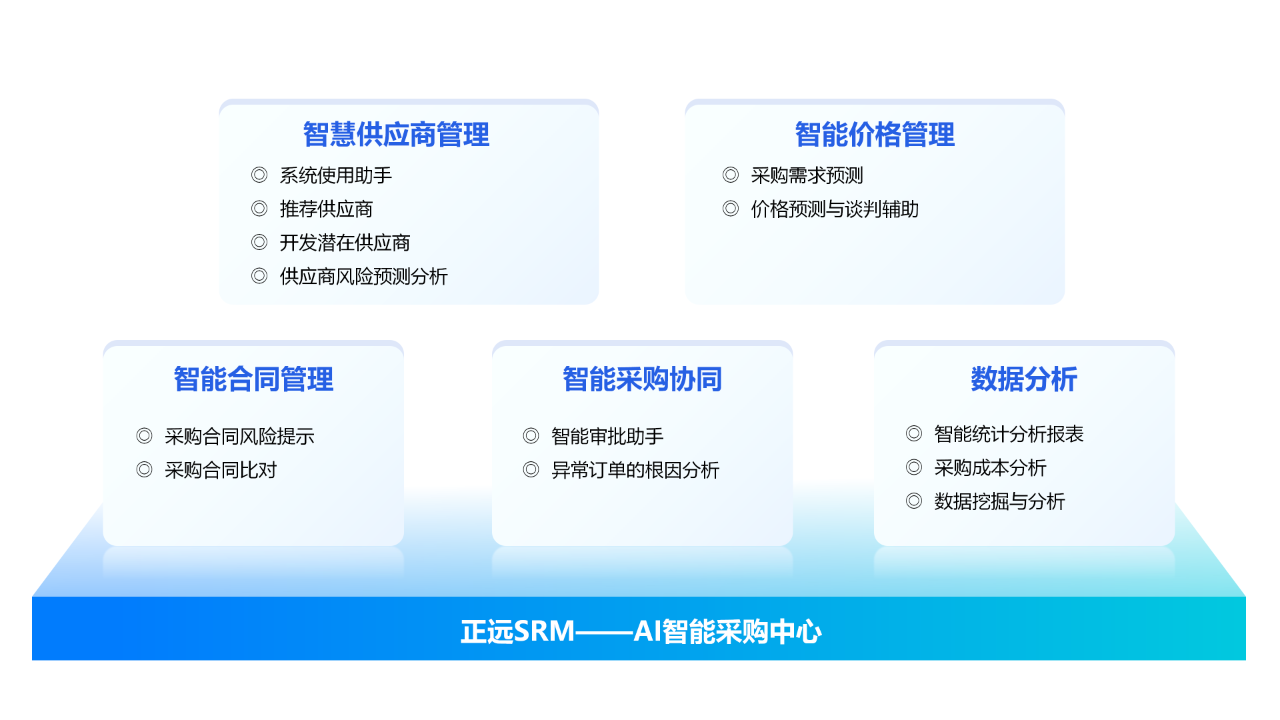 智慧供应商管理

◎ 系统使用助手
◎ 推荐供应商
◎ 开发潜在供应商
◎ 供应商风险预测分析

智能价格管理

◎ 采购需求预测
◎ 价格预测与谈判辅助

智能合同管理

◎ 采购合同风险提示
◎ 采购合同比对

智能采购协同

◎ 智能审批助手
◎ 异常订单的根因分析

数据分析

◎ 智能统计分析报表
◎ 采购成本分析
◎ 数据挖掘与分析

正远SRM——AI智能采购中心